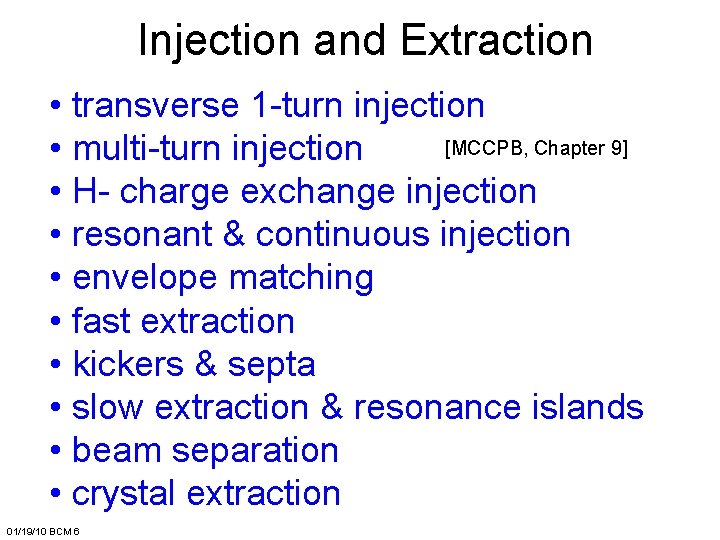 Injection and Extraction

• transverse 1-turn injection
• multi-turn injection [MCCPB, Chapter 9]
• H- charge exchange injection
• resonant & continuous injection
• envelope matching
• fast extraction
• kickers & septa
• slow extraction & resonance islands
• beam separation
• crystal extraction

01/19/10 BCM 6